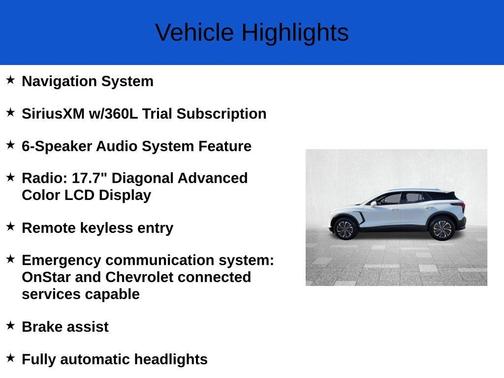 Vehicle Highlights

★ Navigation System

★ SiriusXM w/360L Trial Subscription

★ 6-Speaker Audio System Feature

★ Radio: 17.7" Diagonal Advanced Color LCD Display

★ Remote keyless entry

★ Emergency communication system: OnStar and Chevrolet connected services capable

★ Brake assist

★ Fully automatic headlights